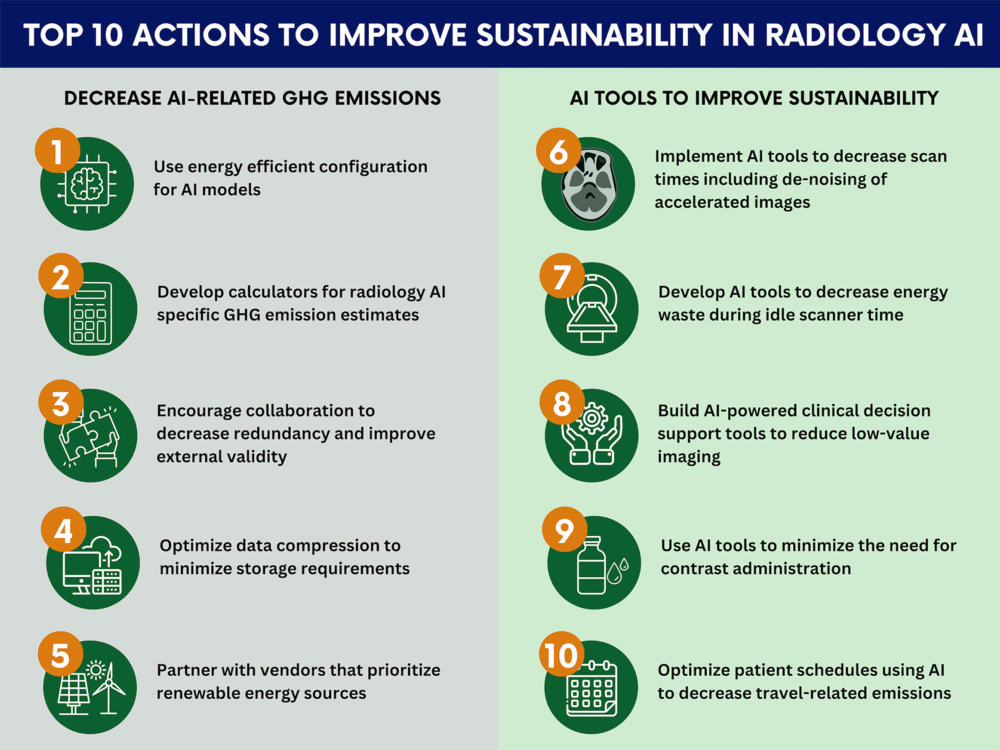 TOP 10 ACTIONS TO IMPROVE SUSTAINABILITY IN RADIOLOGY AI

DECREASE AI-RELATED GHG EMISSIONS

1 Use energy efficient configuration for AI models

2 Develop calculators for radiology AI specific GHG emission estimates

3 Encourage collaboration to decrease redundancy and improve external validity

4 Optimize data compression to minimize storage requirements

5 Partner with vendors that prioritize renewable energy sources

AI TOOLS TO IMPROVE SUSTAINABILITY

6 Implement AI tools to decrease scan times including de-noising of accelerated images

7 Develop AI tools to decrease energy waste during idle scanner time

8 Build AI-powered clinical decision support tools to reduce low-value imaging

9 Use AI tools to minimize the need for contrast administration

10 Optimize patient schedules using AI to decrease travel-related emissions